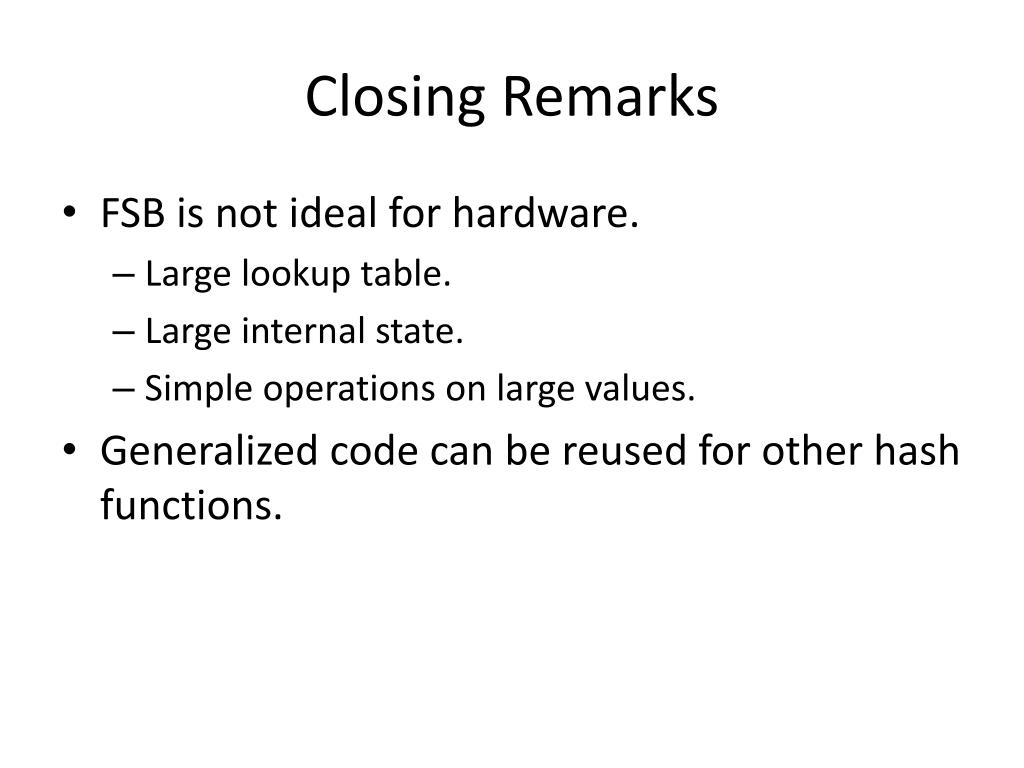 Closing Remarks

• FSB is not ideal for hardware.
– Large lookup table.
– Large internal state.
– Simple operations on large values.
• Generalized code can be reused for other hash functions.